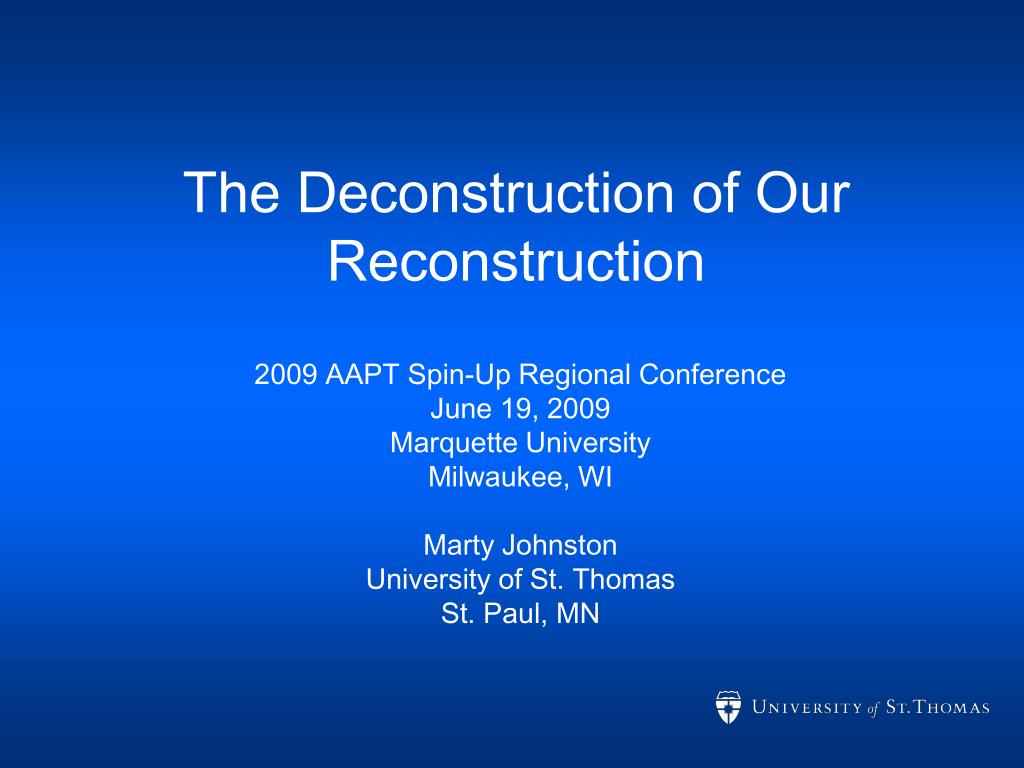 The Deconstruction of Our Reconstruction

2009 AAPT Spin-Up Regional Conference
June 19, 2009
Marquette University
Milwaukee, WI

Marty Johnston
University of St. Thomas
St. Paul, MN

UNIVERSITY of ST. THOMAS